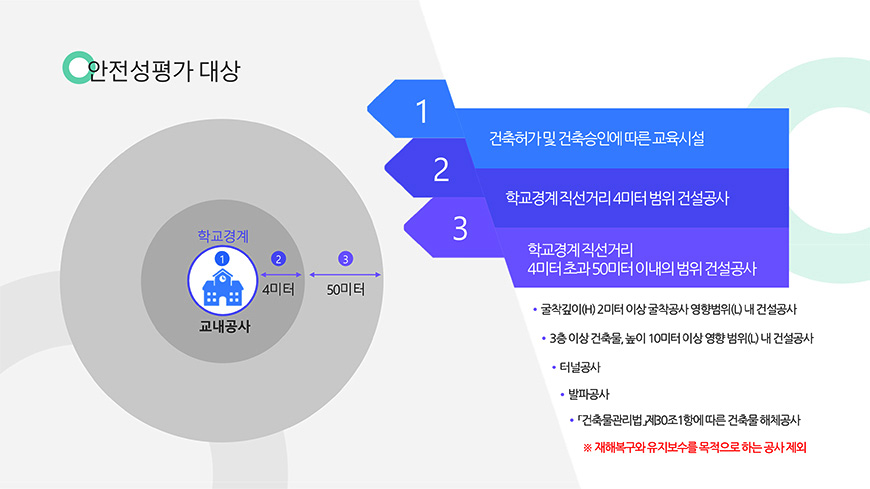 안전성평가 대상

학교경계
1
2
3
4미터
50미터
교내공사

1
건축허가 및 건축승인에 따른 교육시설

2
학교경계 직선거리 4미터 범위 건설공사

3
학교경계 직선거리 4미터 초과 50미터 이내의 범위 건설공사

• 굴착깊이(H) 2미터 이상 굴착공사 영향범위(L) 내 건설공사
• 3층 이상 건축물, 높이 10미터 이상 영향 범위(L) 내 건설공사
• 터널공사
• 발파공사
• 「건축물관리법」제30조1항에 따른 건축물 해체공사
※ 재해복구와 유지보수를 목적으로 하는 공사 제외